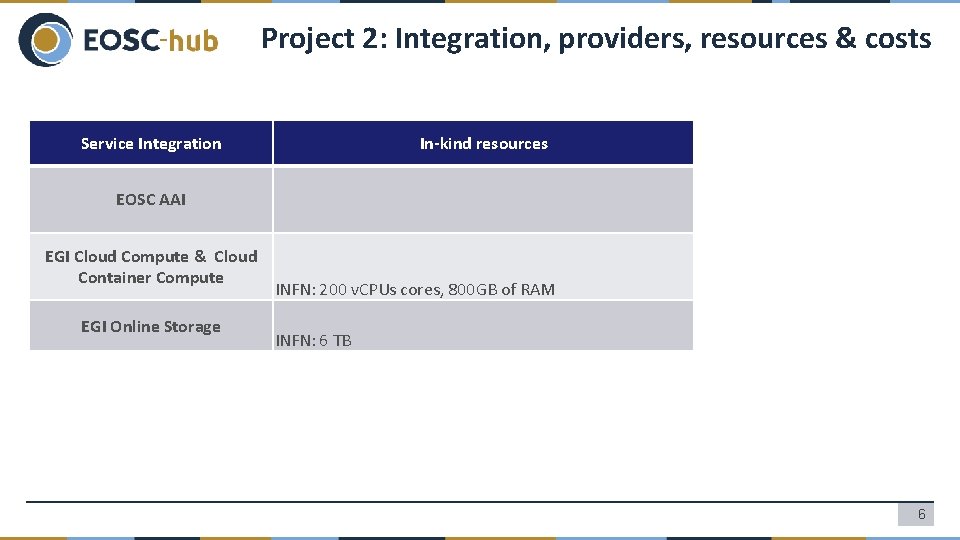 EOSC-hub

Project 2: Integration, providers, resources & costs

| Service Integration | In-kind resources |
|---|---|
| EOSC AAI | |
| EGI Cloud Compute & Cloud Container Compute | INFN: 200 vCPUs cores, 800GB of RAM |
| EGI Online Storage | INFN: 6 TB |

6